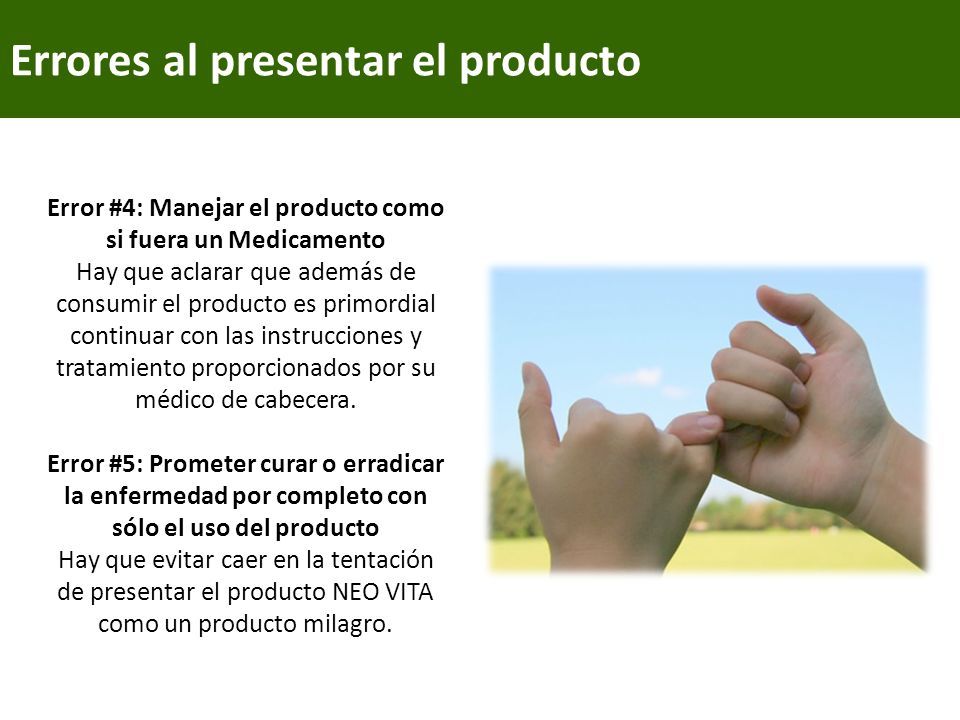 Errores al presentar el producto

Error #4: Manejar el producto como si fuera un Medicamento
Hay que aclarar que además de consumir el producto es primordial continuar con las instrucciones y tratamiento proporcionados por su médico de cabecera.

Error #5: Prometer curar o erradicar la enfermedad por completo con sólo el uso del producto
Hay que evitar caer en la tentación de presentar el producto NEO VITA como un producto milagro.